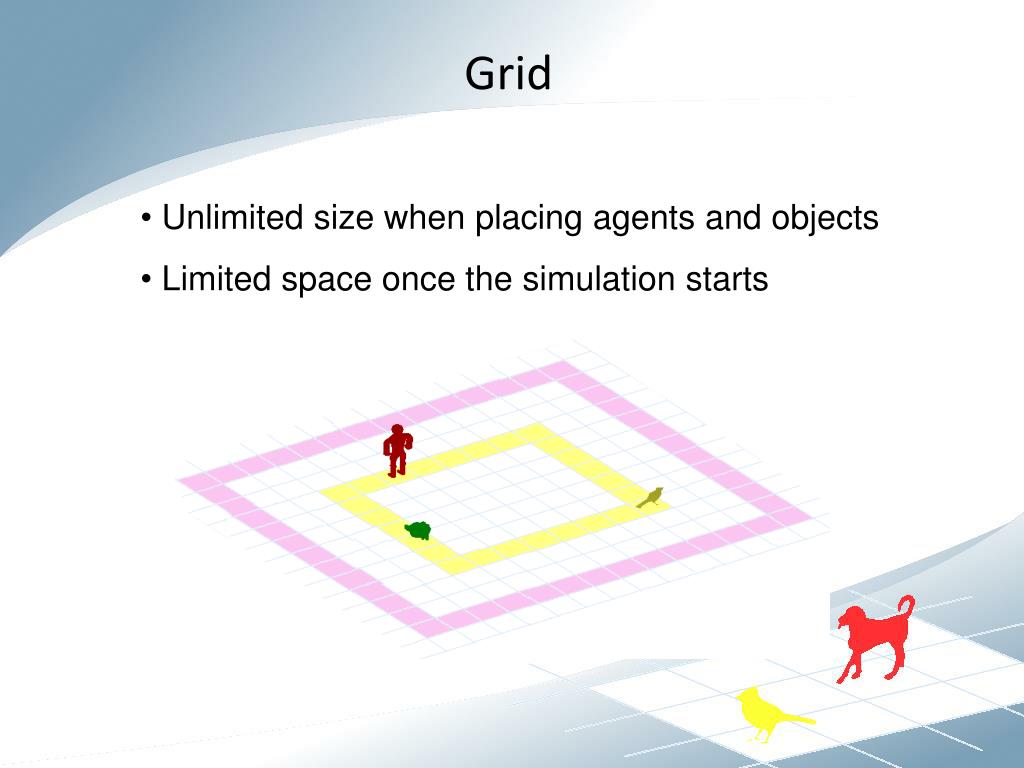 Grid

• Unlimited size when placing agents and objects

• Limited space once the simulation starts